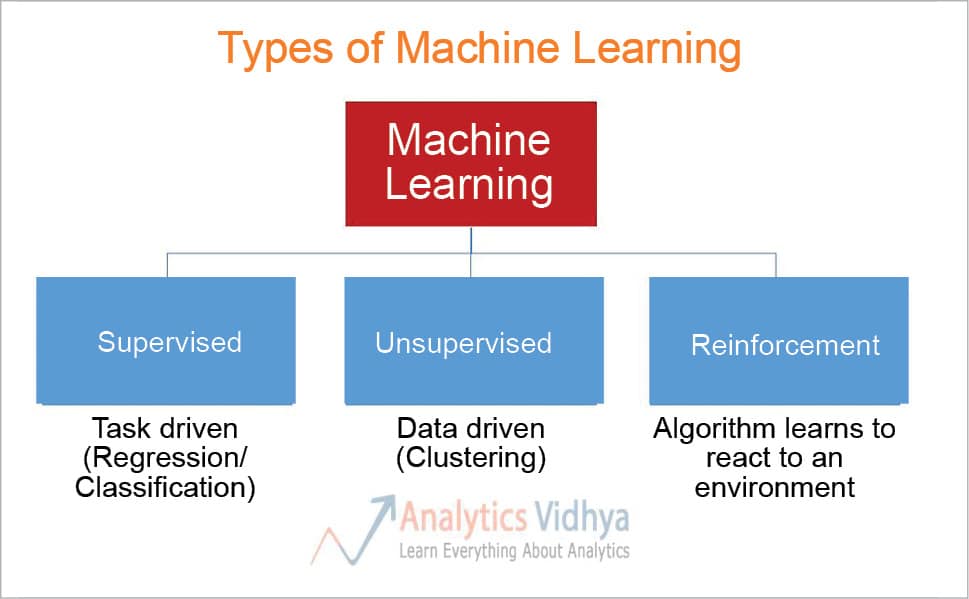 Types of Machine Learning

Machine Learning

Supervised

Unsupervised

Reinforcement

Task driven (Regression/ Classification)

Data driven (Clustering)

Algorithm learns to react to an environment

Analytics Vidhya
Learn Everything About Analytics